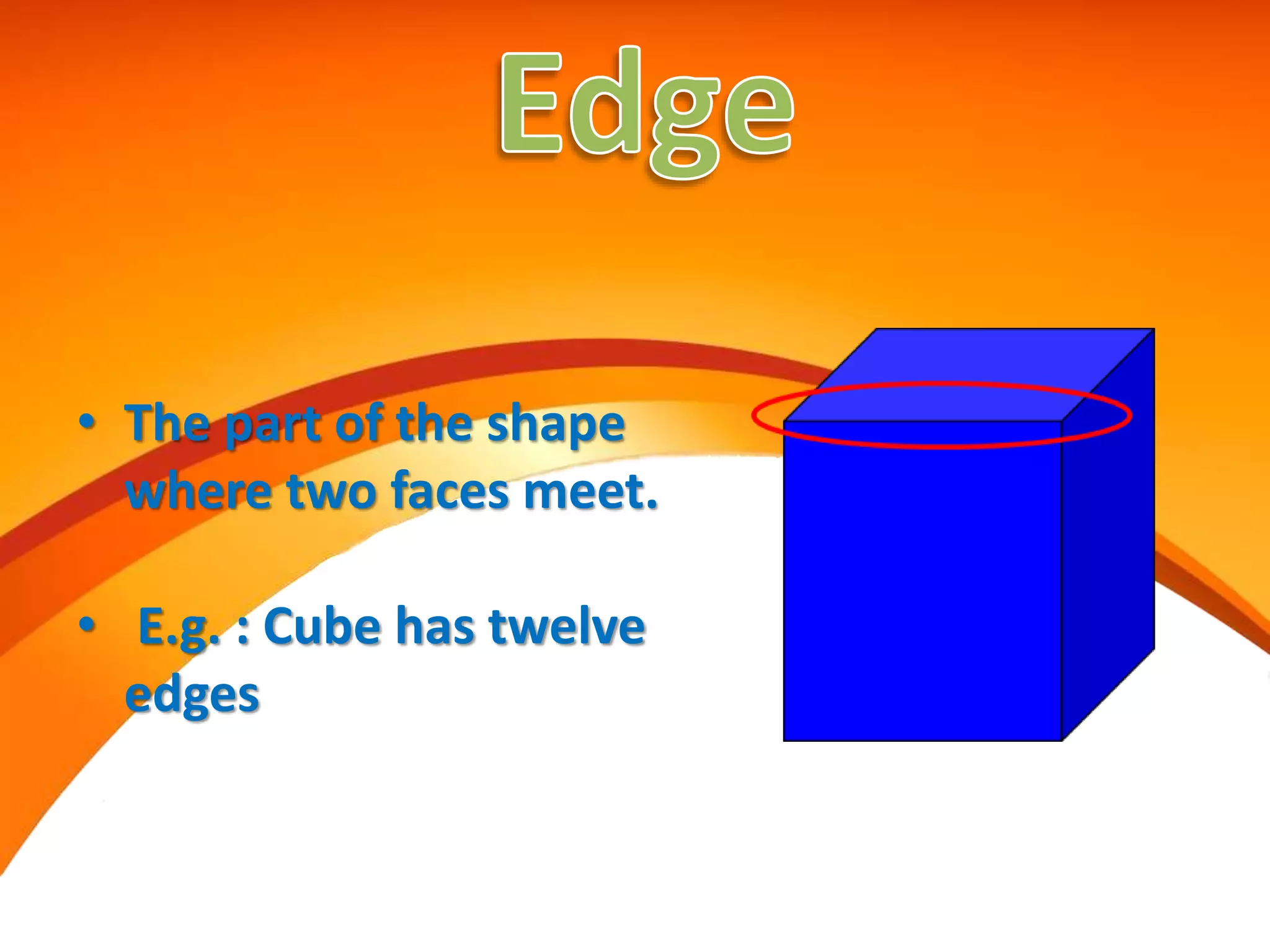 Edge

• The part of the shape where two faces meet.

• E.g. : Cube has twelve edges